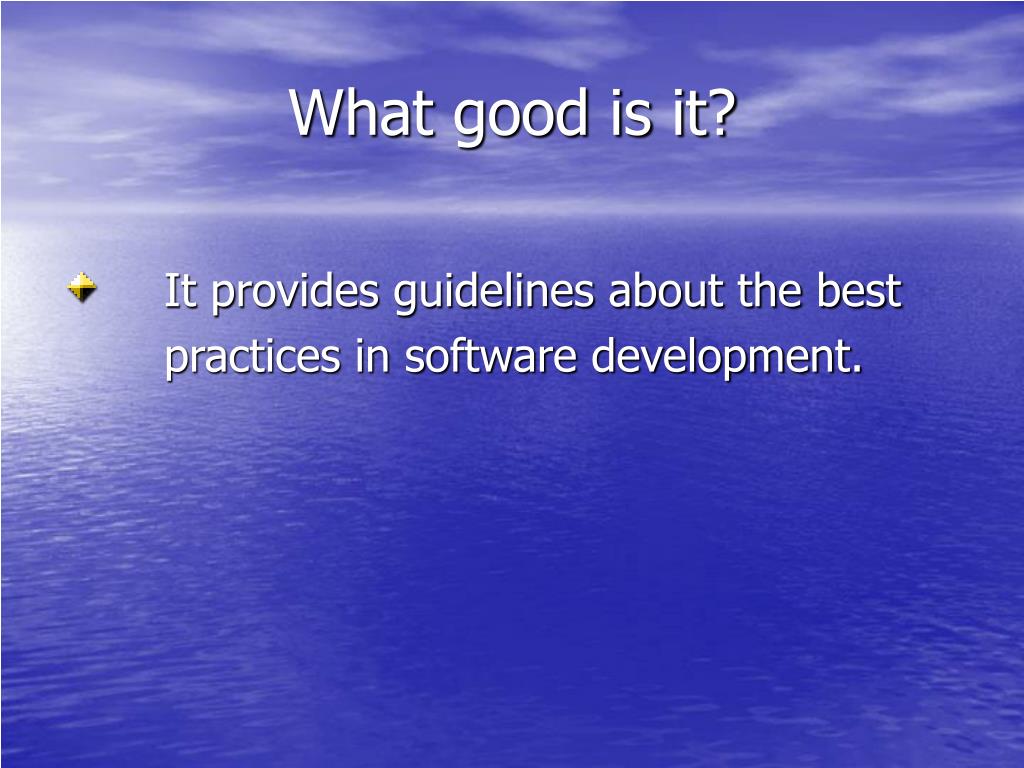 What good is it?

It provides guidelines about the best practices in software development.